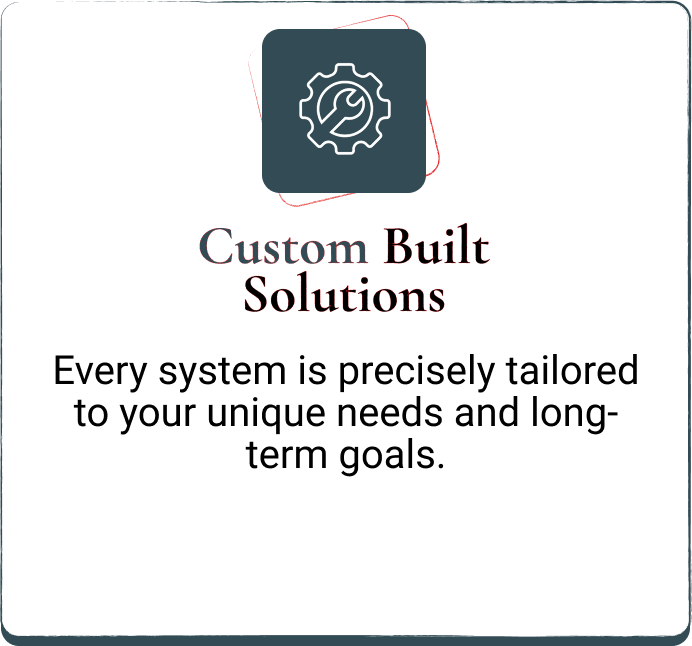 Custom Built Solutions

Every system is precisely tailored to your unique needs and long-term goals.